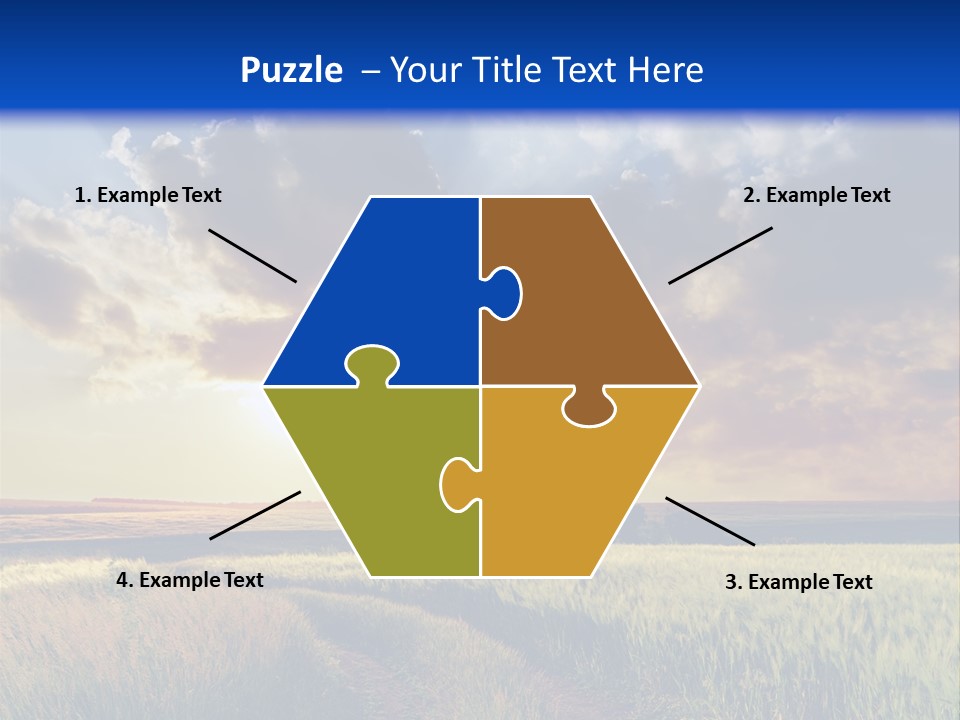 Puzzle – Your Title Text Here

1. Example Text

2. Example Text

4. Example Text

3. Example Text